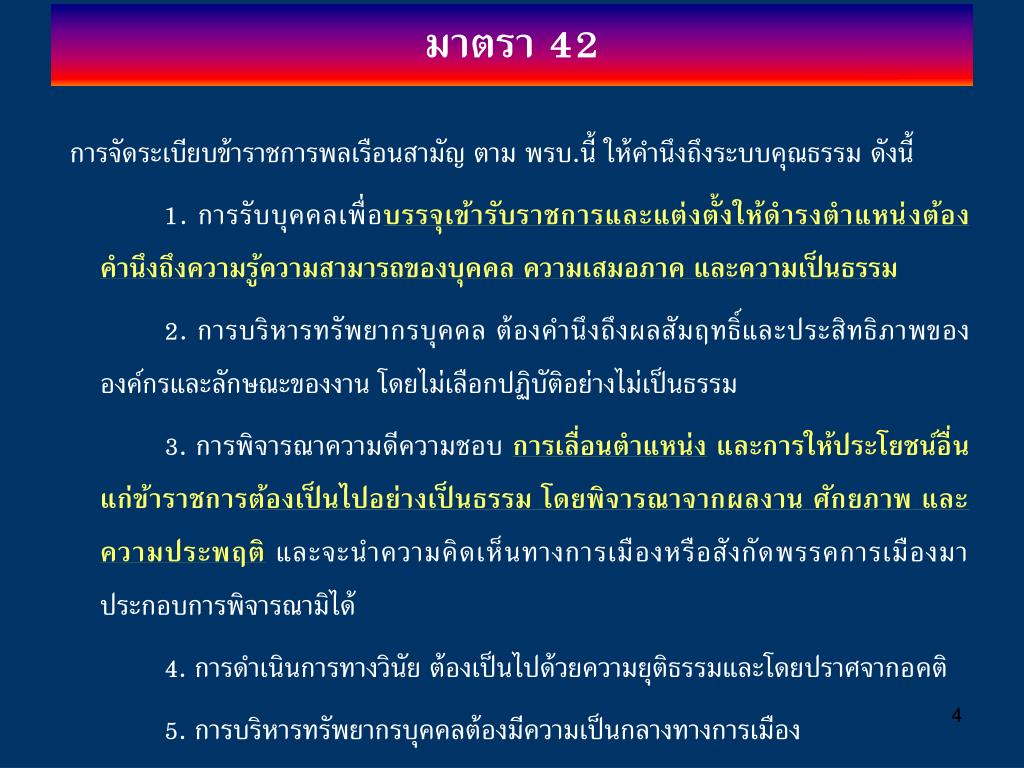 มาตรา 42

การจัดระเบียบข้าราชการพลเรือนสามัญ ตาม พรบ.นี้ ให้คำนึงถึงระบบคุณธรรม ดังนี้

1. การรับบุคคลเพื่อบรรจุเข้ารับราชการและแต่งตั้งให้ดำรงตำแหน่งต้องคำนึงถึงความรู้ความสามารถของบุคคล ความเสมอภาค และความเป็นธรรม

2. การบริหารทรัพยากรบุคคล ต้องคำนึงถึงผลสัมฤทธิ์และประสิทธิภาพขององค์กรและลักษณะของงาน โดยไม่เลือกปฏิบัติอย่างไม่เป็นธรรม

3. การพิจารณาความดีความชอบ การเลื่อนตำแหน่ง และการให้ประโยชน์อื่นแก่ข้าราชการต้องเป็นไปอย่างเป็นธรรม โดยพิจารณาจากผลงาน ศักยภาพ และความประพฤติ และจะนำความคิดเห็นทางการเมืองหรือสังกัดพรรคการเมืองมาประกอบการพิจารณามิได้

4. การดำเนินการทางวินัย ต้องเป็นไปด้วยความยุติธรรมและโดยปราศจากอคติ

5. การบริหารทรัพยากรบุคคลต้องมีความเป็นกลางทางการเมือง

4